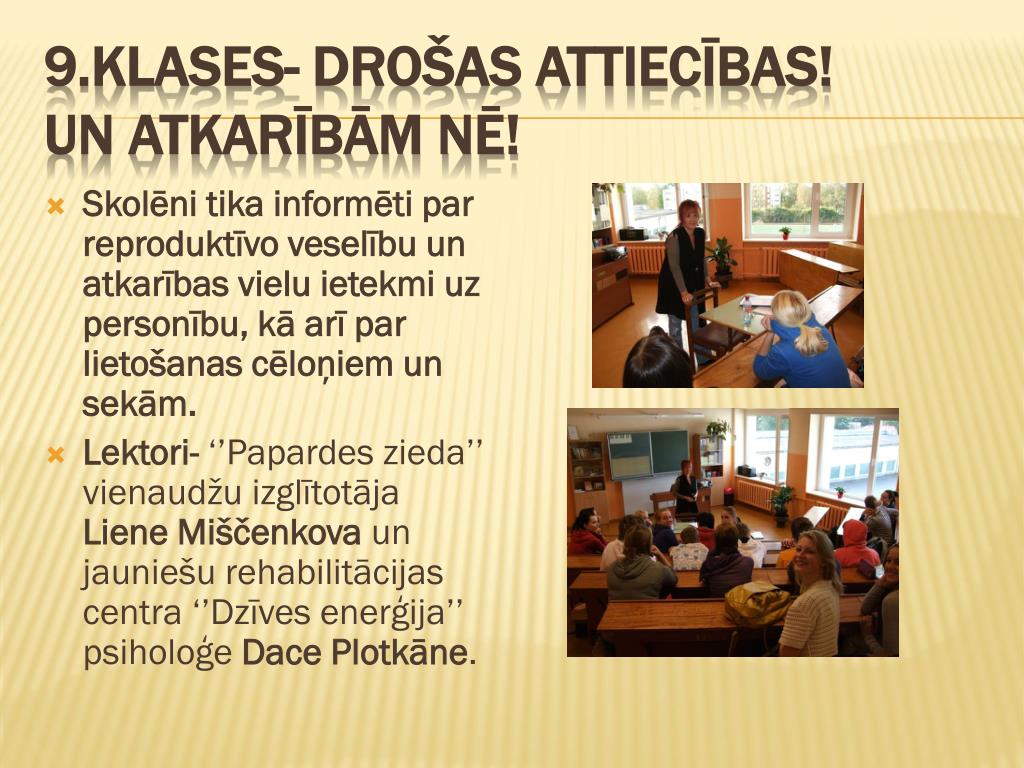 9.KLASES- DROŠAS ATTIECĪBAS! UN ATKARĪBĀM NĒ!

Skolēni tika informēti par reproduktīvo veselību un atkarības vielu ietekmi uz personību, kā arī par lietošanas cēloņiem un sekām.

Lektori- ‘’Papardes zieda’’ vienaudžu izglītotāja Liene Miščenkova un jauniešu rehabilitācijas centra ‘’Dzīves enerģija’’ psiholoģe Dace Plotkāne.